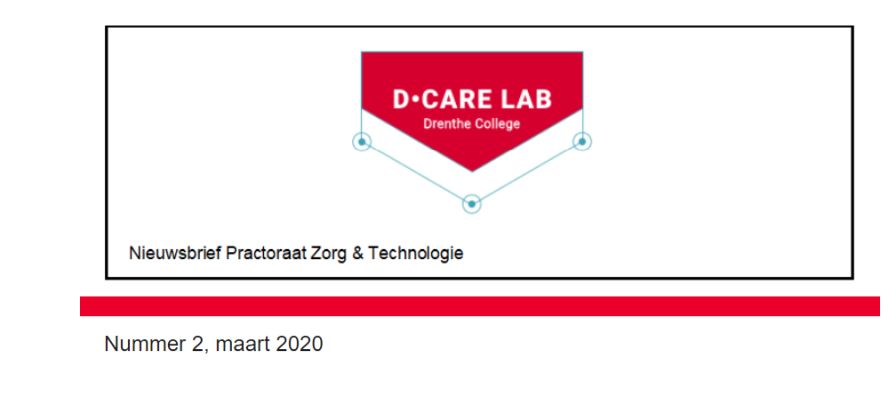 D·CARE LAB
Drenthe College

Nieuwsbrief Practoraat Zorg & Technologie

Nummer 2, maart 2020